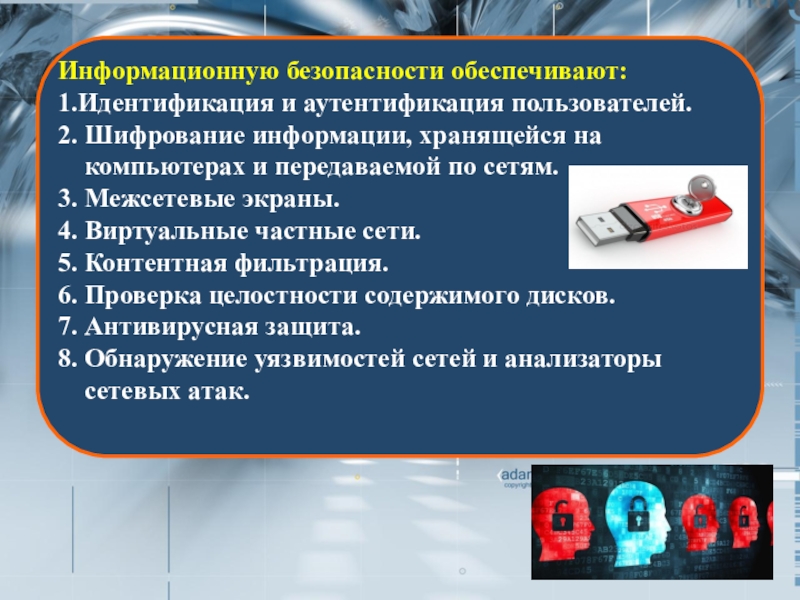 Информационную безопасности обеспечивают:
1.Идентификация и аутентификация пользователей.
2. Шифрование информации, хранящейся на компьютерах и передаваемой по сетям.
3. Межсетевые экраны.
4. Виртуальные частные сети.
5. Контентная фильтрация.
6. Проверка целостности содержимого дисков.
7. Антивирусная защита.
8. Обнаружение уязвимостей сетей и анализаторы сетевых атак.

adam
copyright